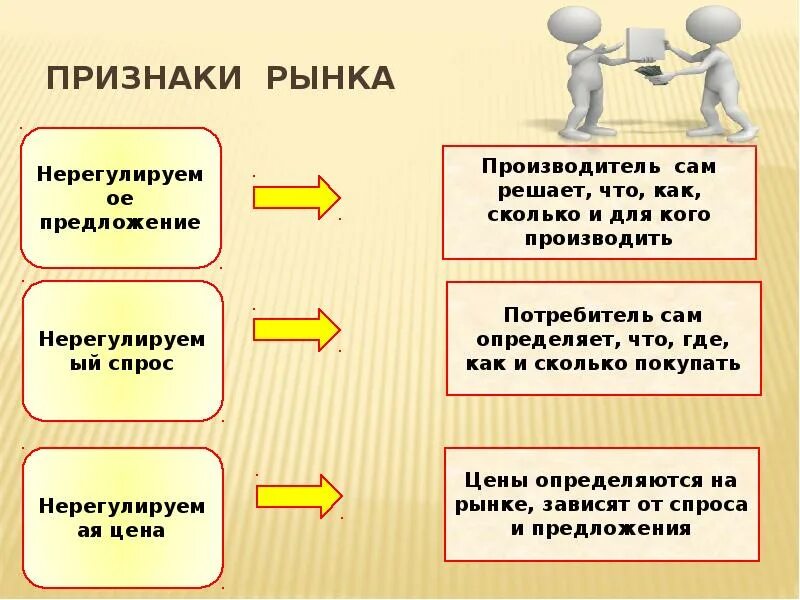 ПРИЗНАКИ РЫНКА

Нерегулируемое предложение

Производитель сам решает, что, как, сколько и для кого производить

Нерегулируемый спрос

Потребитель сам определяет, что, где, как и сколько покупать

Нерегулируемая цена

Цены определяются на рынке, зависят от спроса и предложения